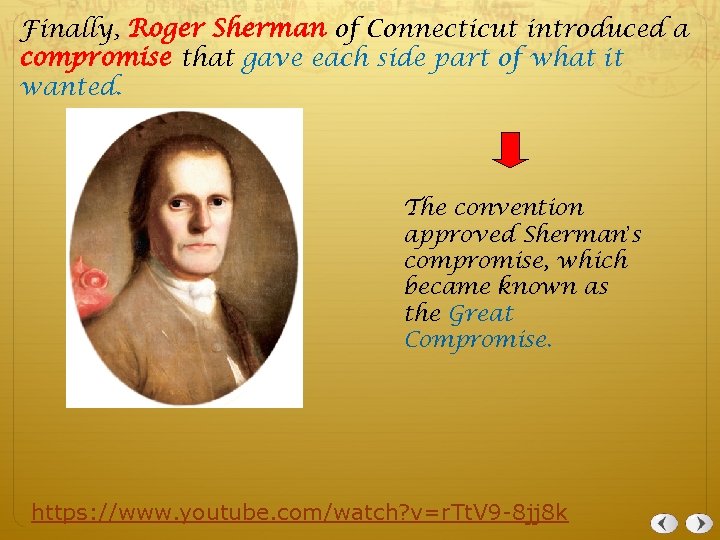 Finally, Roger Sherman of Connecticut introduced a compromise that gave each side part of what it wanted.

The convention approved Sherman's compromise, which became known as the Great Compromise.

https://www.youtube.com/watch?v=rTtV9-8jj8k